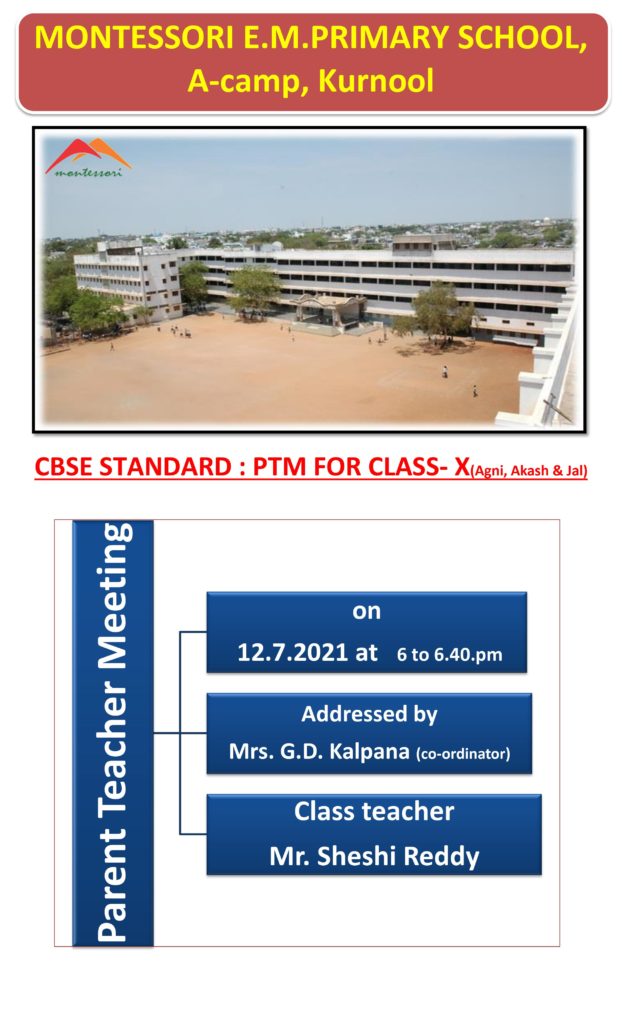 MONTESSORI E.M.PRIMARY SCHOOL, A-camp, Kurnool

montessori

CBSE STANDARD : PTM FOR CLASS- X(Agni, Akash & Jal)

Parent Teacher Meeting

on
12.7.2021 at 6 to 6.40.pm

Addressed by
Mrs. G.D. Kalpana (co-ordinator)

Class teacher
Mr. Sheshi Reddy